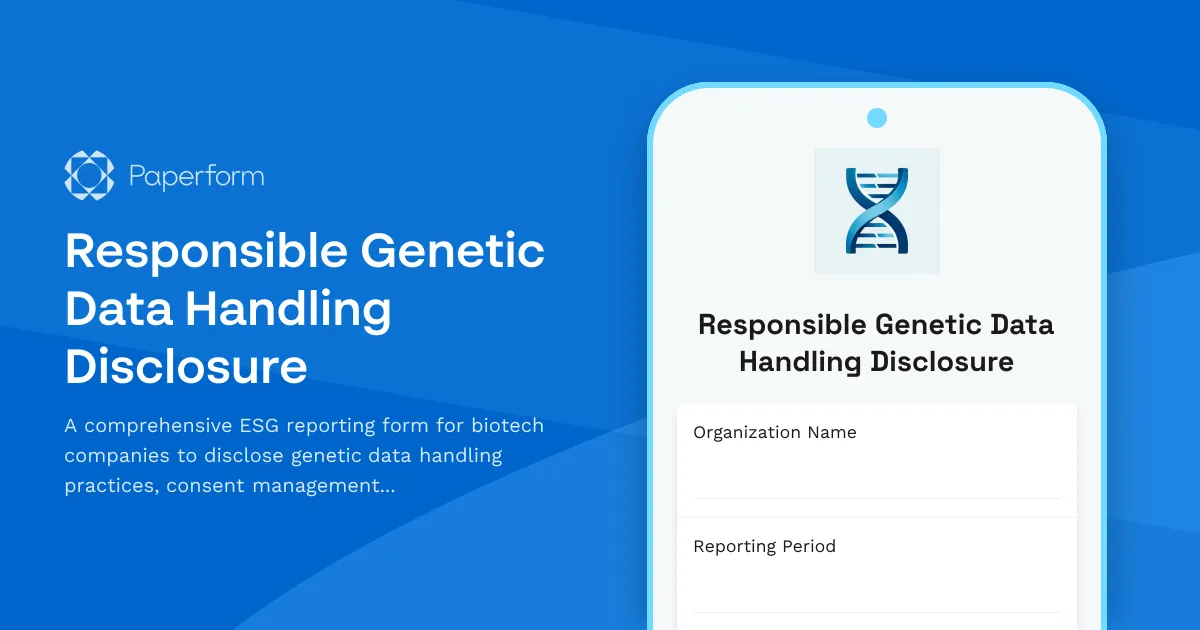 Paperform

Responsible Genetic Data Handling Disclosure

A comprehensive ESG reporting form for biotech companies to disclose genetic data handling practices, consent management...

Responsible Genetic Data Handling Disclosure

Organization Name

Reporting Period